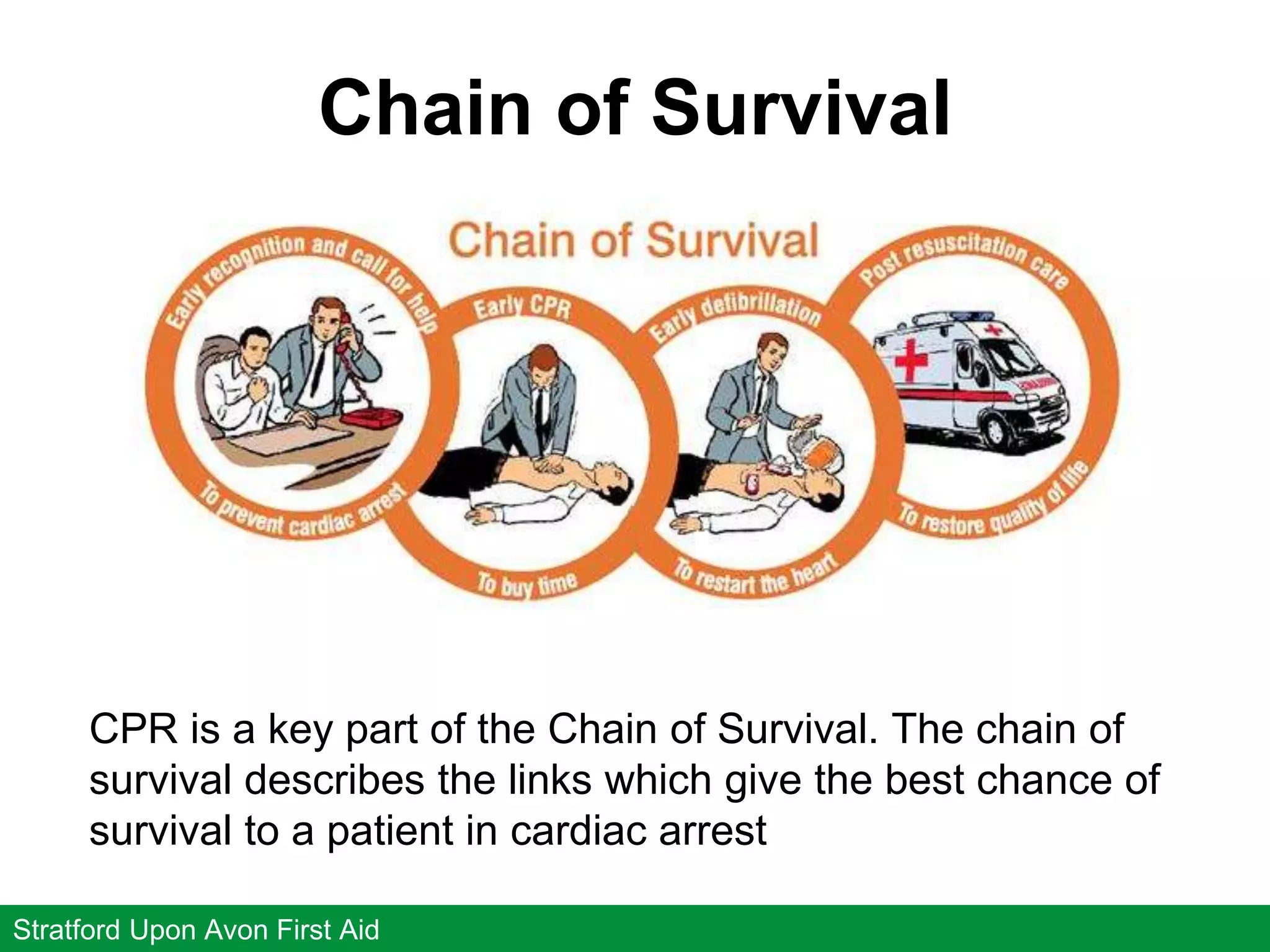 Chain of Survival

Chain of Survival

Early recognition and call for help

To prevent cardiac arrest

Early CPR

To buy time

Early defibrillation

To restart the heart

Post resuscitation care

To restore quality of life

CPR is a key part of the Chain of Survival. The chain of survival describes the links which give the best chance of survival to a patient in cardiac arrest

Stratford Upon Avon First Aid